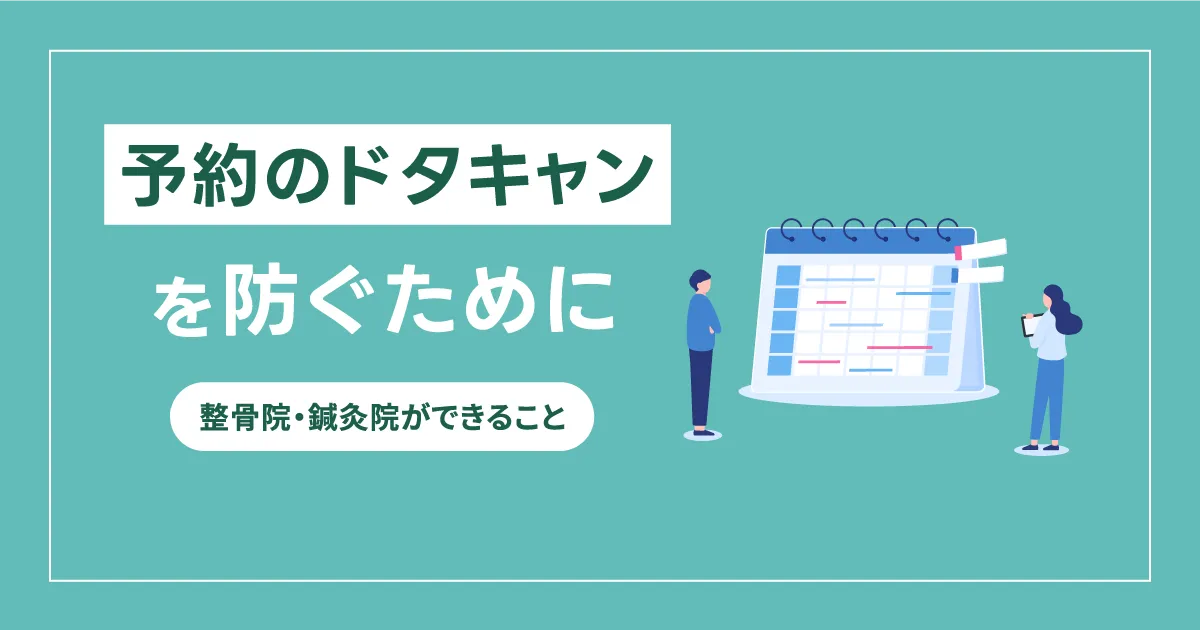 予約のドタキャン
を防ぐために

整骨院・鍼灸院ができること